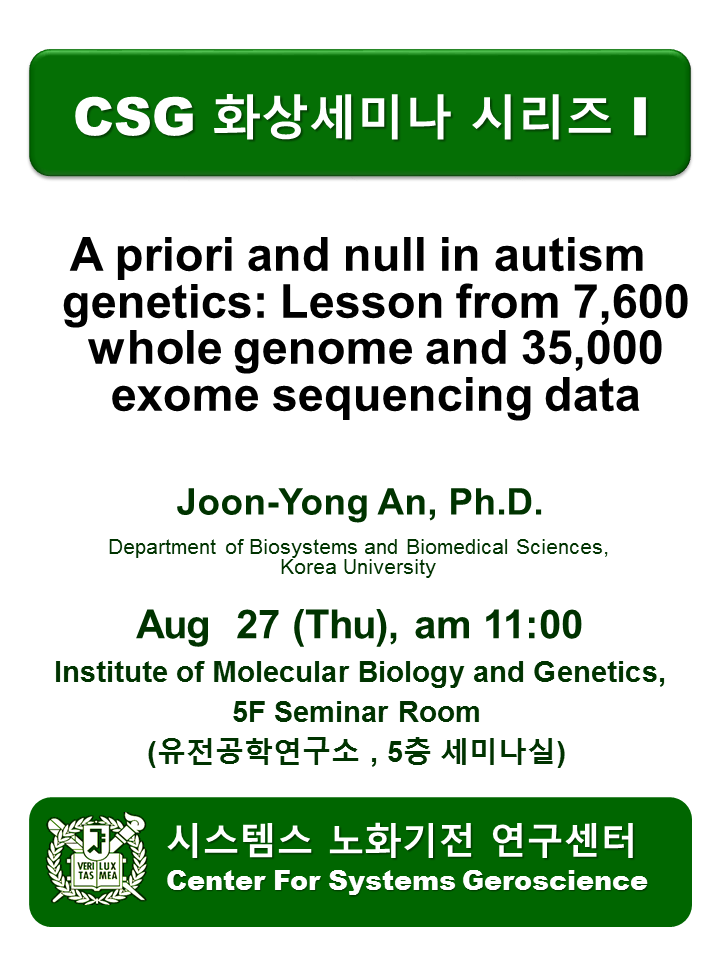 CSG 화상세미나 시리즈 I

A priori and null in autism genetics: Lesson from 7,600 whole genome and 35,000 exome sequencing data

Joon-Yong An, Ph.D.

Department of Biosystems and Biomedical Sciences, Korea University

Aug 27 (Thu), am 11:00

Institute of Molecular Biology and Genetics, 5F Seminar Room (유전공학연구소 , 5층 세미나실)

VERI TAS LUX MEA

시스템스 노화기전 연구센터
Center For Systems Geroscience